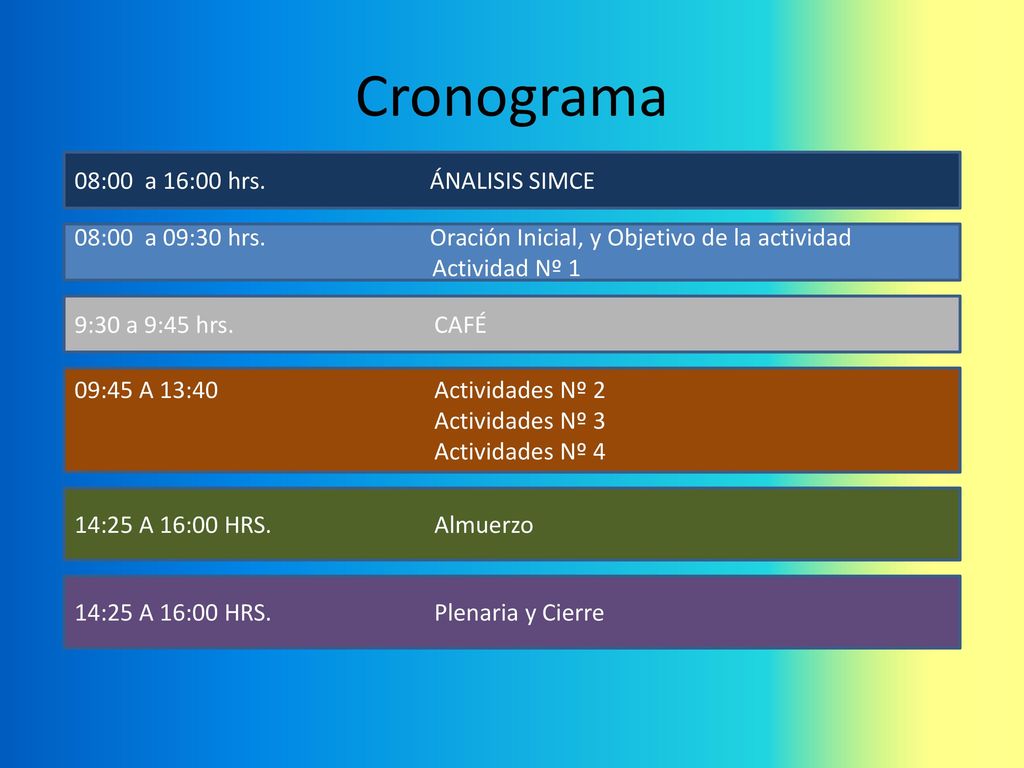 Cronograma

08:00 a 16:00 hrs. ÁNALISIS SIMCE

08:00 a 09:30 hrs. Oración Inicial, y Objetivo de la actividad
Actividad Nº 1

9:30 a 9:45 hrs. CAFÉ

09:45 A 13:40 Actividades Nº 2
Actividades Nº 3
Actividades Nº 4

14:25 A 16:00 HRS. Almuerzo

14:25 A 16:00 HRS. Plenaria y Cierre